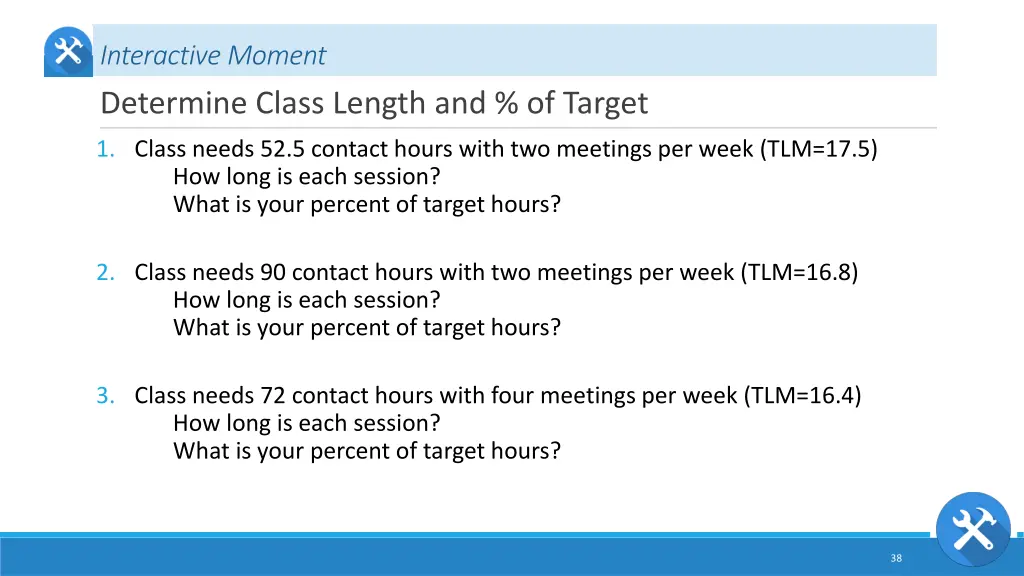 Interactive Moment

Determine Class Length and % of Target

1. Class needs 52.5 contact hours with two meetings per week (TLM=17.5)
How long is each session?
What is your percent of target hours?

2. Class needs 90 contact hours with two meetings per week (TLM=16.8)
How long is each session?
What is your percent of target hours?

3. Class needs 72 contact hours with four meetings per week (TLM=16.4)
How long is each session?
What is your percent of target hours?

38